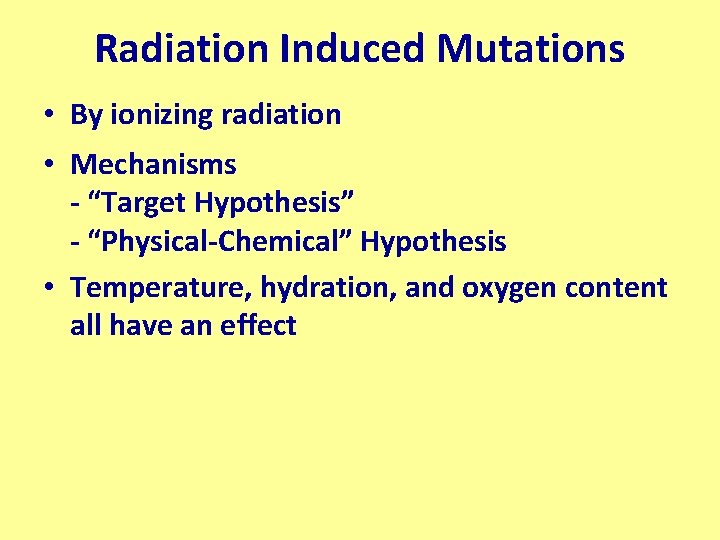 Radiation Induced Mutations

• By ionizing radiation
• Mechanisms
- “Target Hypothesis”
- “Physical-Chemical” Hypothesis
• Temperature, hydration, and oxygen content all have an effect